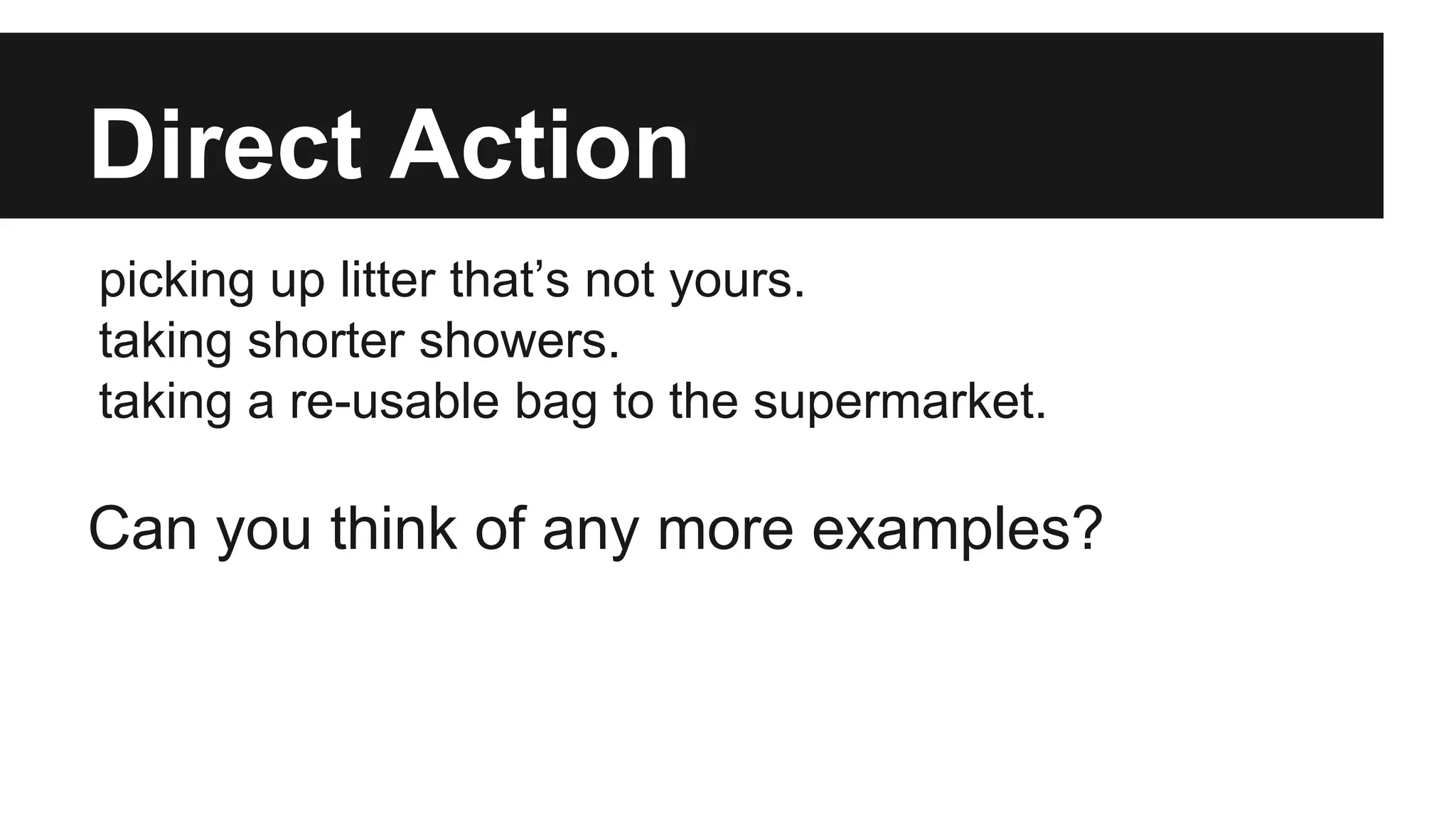 Direct Action

picking up litter that’s not yours.
taking shorter showers.
taking a re-usable bag to the supermarket.

Can you think of any more examples?